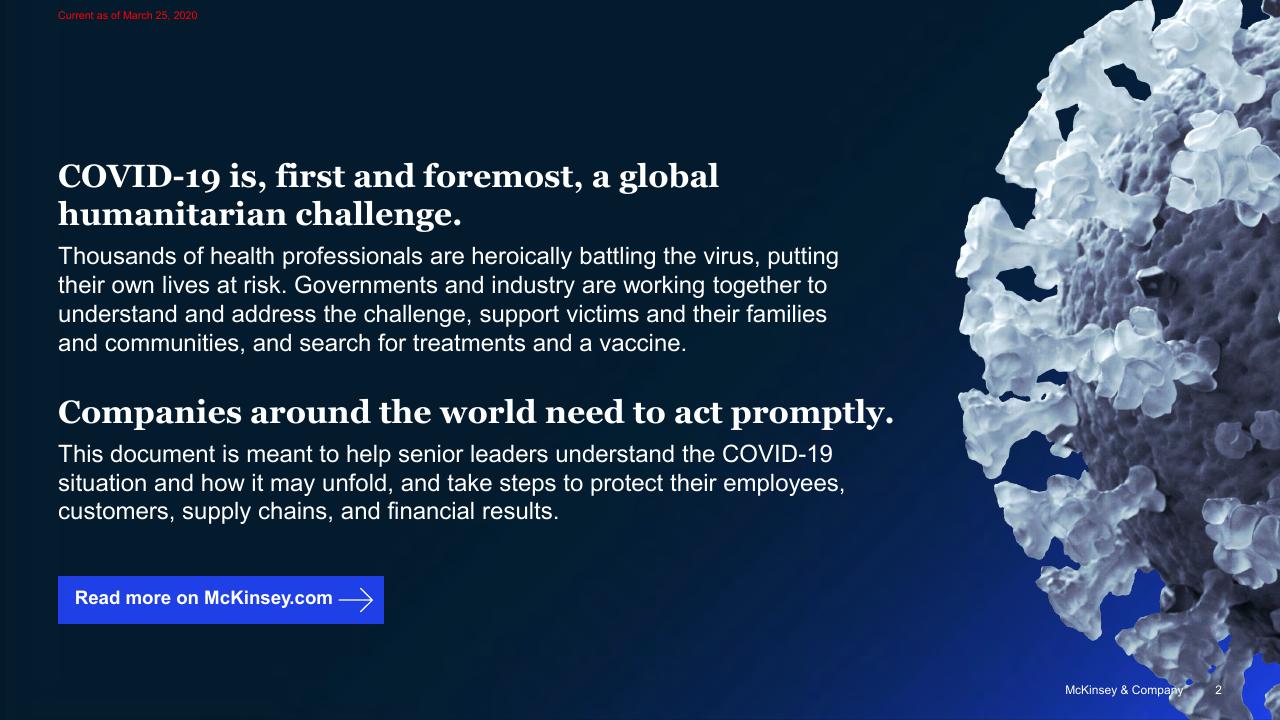 Current as of March 25, 2020

COVID-19 is, first and foremost, a global humanitarian challenge.

Thousands of health professionals are heroically battling the virus, putting their own lives at risk. Governments and industry are working together to understand and address the challenge, support victims and their families and communities, and search for treatments and a vaccine.

Companies around the world need to act promptly.

This document is meant to help senior leaders understand the COVID-19 situation and how it may unfold, and take steps to protect their employees, customers, supply chains, and financial results.

Read more on McKinsey.com

McKinsey & Company 2